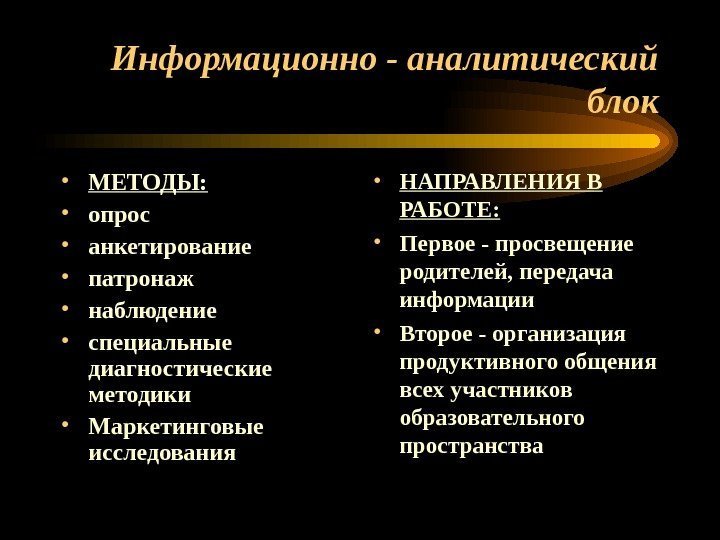 Информационно - аналитический блок

• МЕТОДЫ:
• опрос
• анкетирование
• патронаж
• наблюдение
• специальные диагностические методики
• Маркетинговые исследования

• НАПРАВЛЕНИЯ В РАБОТЕ:
• Первое - просвещение родителей, передача информации
• Второе - организация продуктивного общения всех участников образовательного пространства